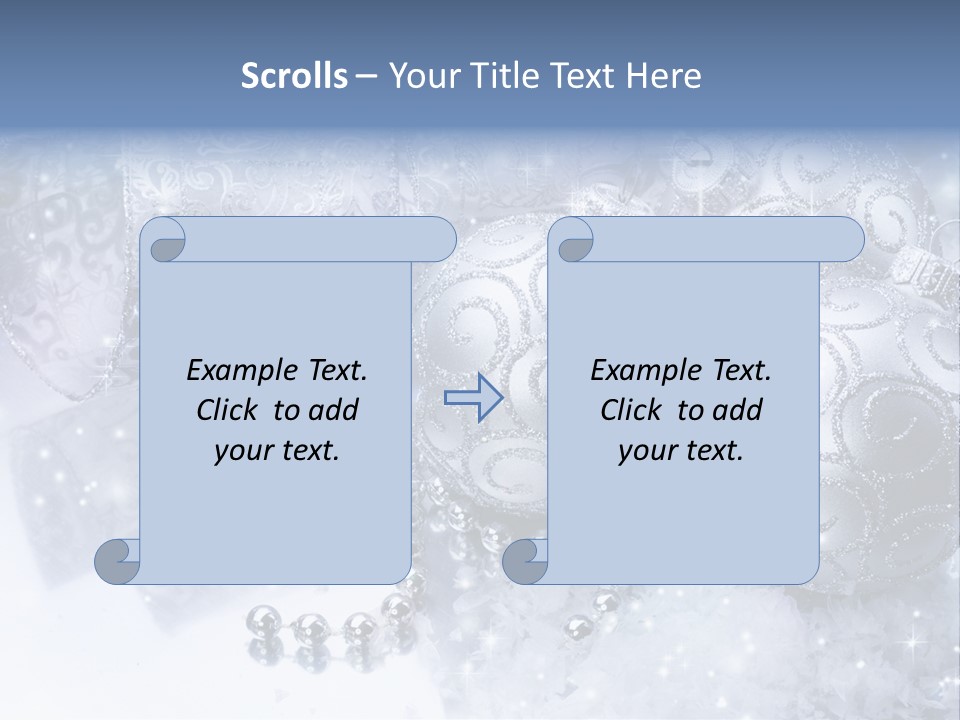 Scrolls – Your Title Text Here

Example Text. Click to add your text.

Example Text. Click to add your text.